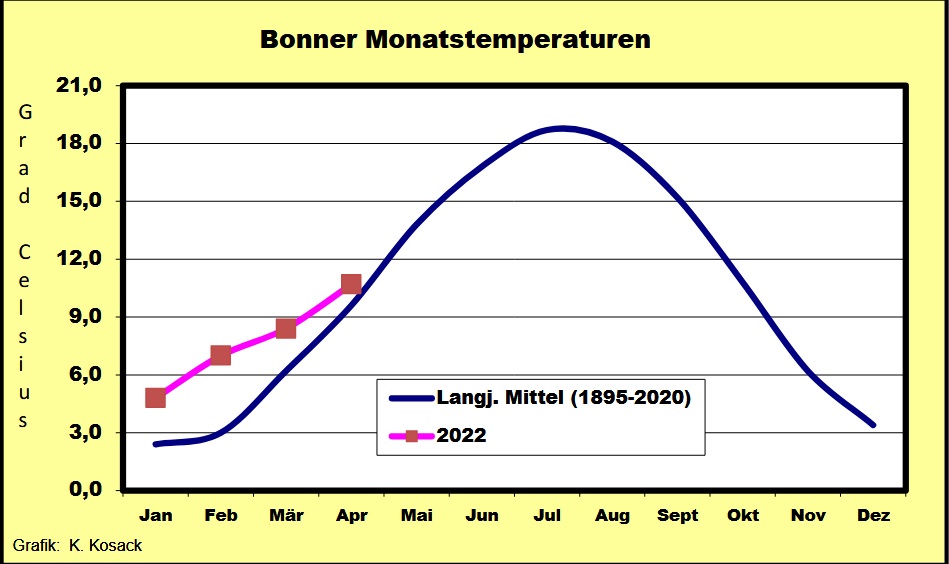 Bonner Monatstemperaturen

Grad Celsius

21,0
18,0
15,0
12,0
9,0
6,0
3,0
0,0

Langj. Mittel (1895-2020)
2022

Jan Feb Mär Apr Mai Jun Jul Aug Sept Okt Nov Dez

Grafik: K. Kosack